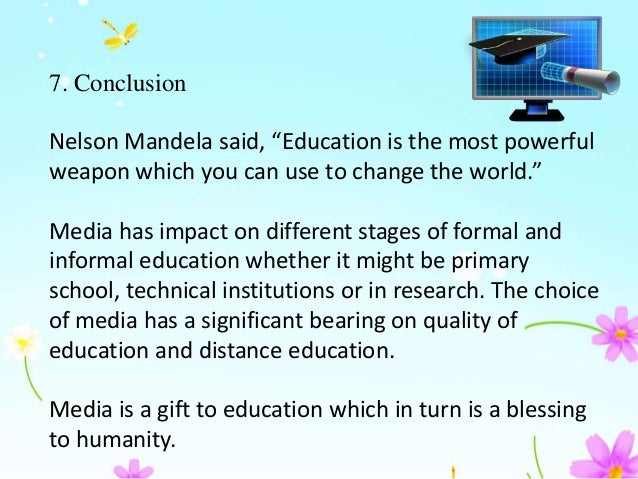 7. Conclusion

Nelson Mandela said, “Education is the most powerful weapon which you can use to change the world.”

Media has impact on different stages of formal and informal education whether it might be primary school, technical institutions or in research. The choice of media has a significant bearing on quality of education and distance education.

Media is a gift to education which in turn is a blessing to humanity.